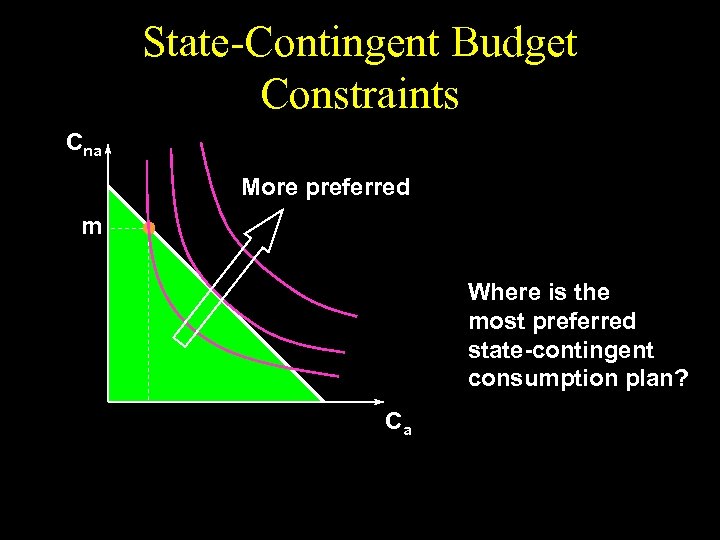 State-Contingent Budget Constraints

$C_{na}$

More preferred

m

Where is the most preferred state-contingent consumption plan?

$C_a$